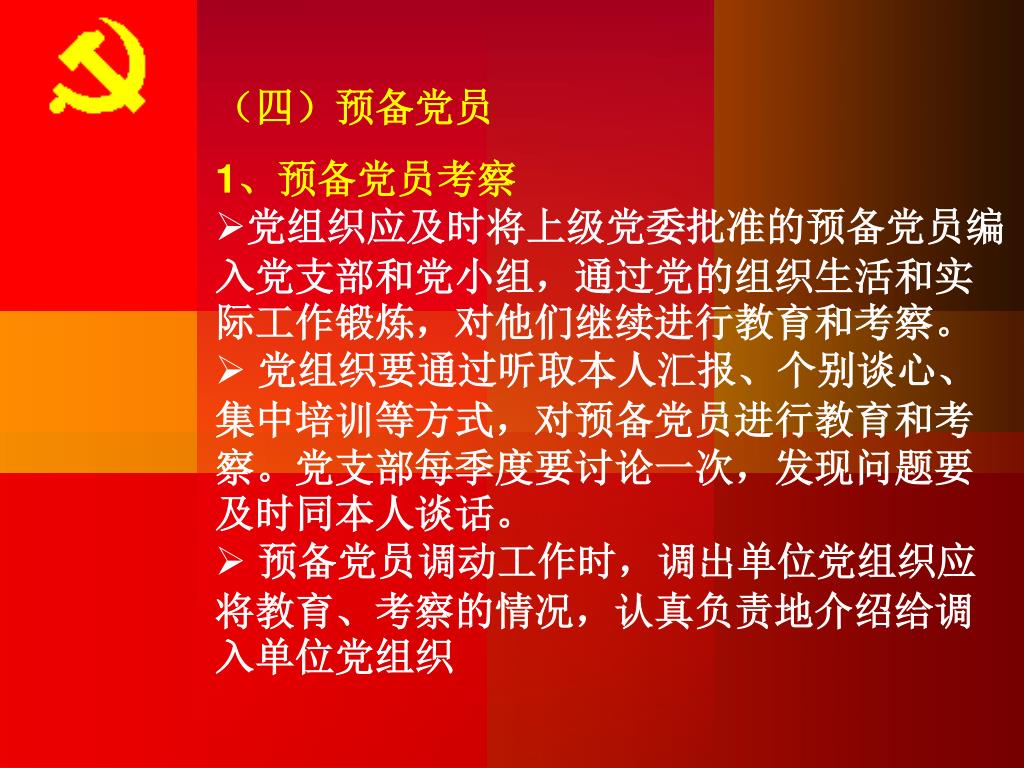 （四）预备党员

1、预备党员考察

➢党组织应及时将上级党委批准的预备党员编入党支部和党小组，通过党的组织生活和实际工作锻炼，对他们继续进行教育和考察。

➢ 党组织要通过听取本人汇报、个别谈心、集中培训等方式，对预备党员进行教育和考察。党支部每季度要讨论一次，发现问题要及时同本人谈话。

➢ 预备党员调动工作时，调出单位党组织应将教育、考察的情况，认真负责地介绍给调入单位党组织